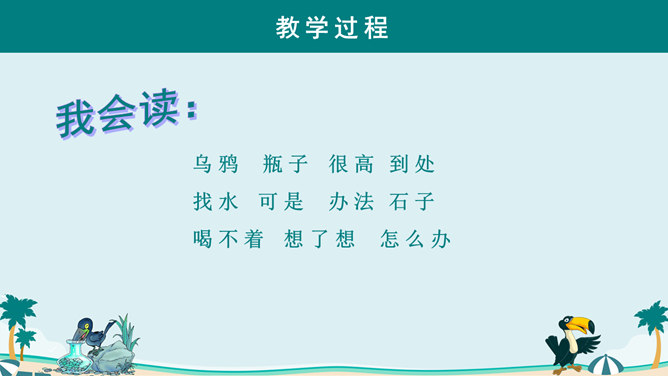 教学过程

我会读：

乌鸦 瓶子 很高 到处

找水 可是 办法 石子

喝不着 想了想 怎么办